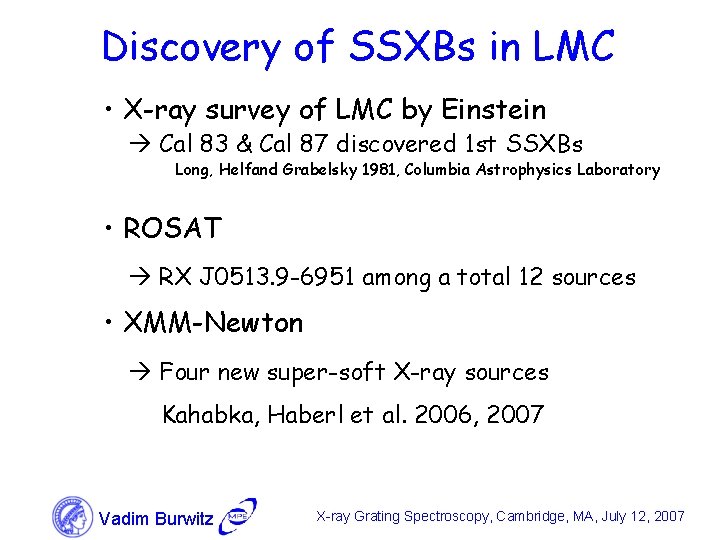 Discovery of SSXBs in LMC

• X-ray survey of LMC by Einstein

→ Cal 83 & Cal 87 discovered 1st SSXBs

Long, Helfand Grabelsky 1981, Columbia Astrophysics Laboratory

• ROSAT

→ RX J0513.9-6951 among a total 12 sources

• XMM-Newton

→ Four new super-soft X-ray sources

Kahabka, Haberl et al. 2006, 2007

Vadim Burwitz MPE

X-ray Grating Spectroscopy, Cambridge, MA, July 12, 2007